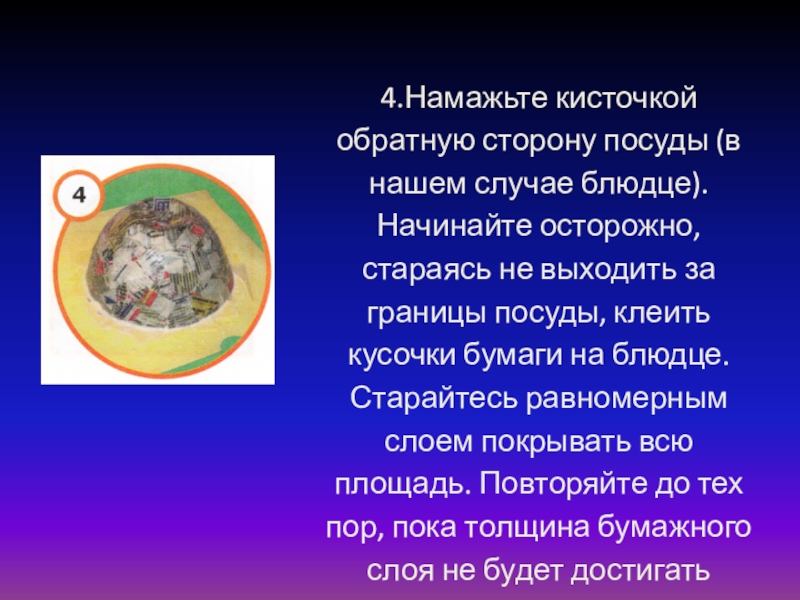 4

4.Намажьте кисточкой обратную сторону посуды (в нашем случае блюдце). Начинайте осторожно, стараясь не выходить за границы посуды, клеить кусочки бумаги на блюдце. Старайтесь равномерным слоем покрывать всю площадь. Повторяйте до тех пор, пока толщина бумажного слоя не будет достигать